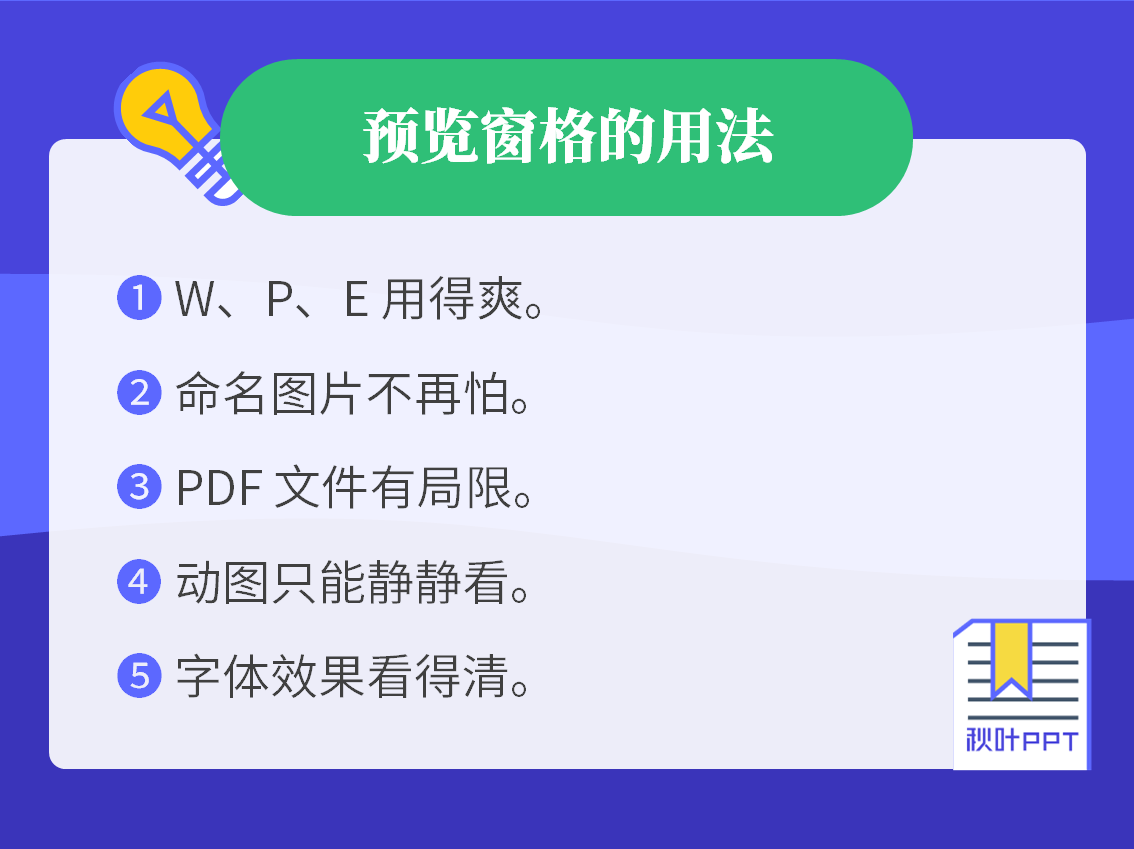 预览窗格的用法

1 W、P、E 用得爽。

2 命名图片不再怕。

3 PDF 文件有局限。

4 动图只能静静看。

5 字体效果看得清。

秋叶PPT